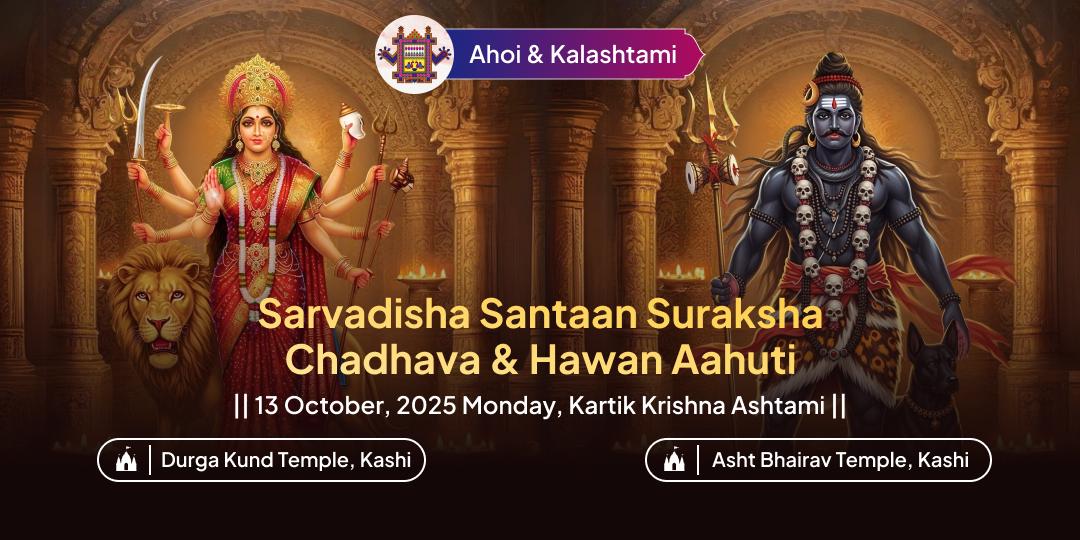 Ahoi & Kalashtami

Sarvadisha Santaan Suraksha Chadhava & Hawan Aahuti

|| 13 October, 2025 Monday, Kartik Krishna Ashtami ||

Durga Kund Temple, Kashi

Asht Bhairav Temple, Kashi